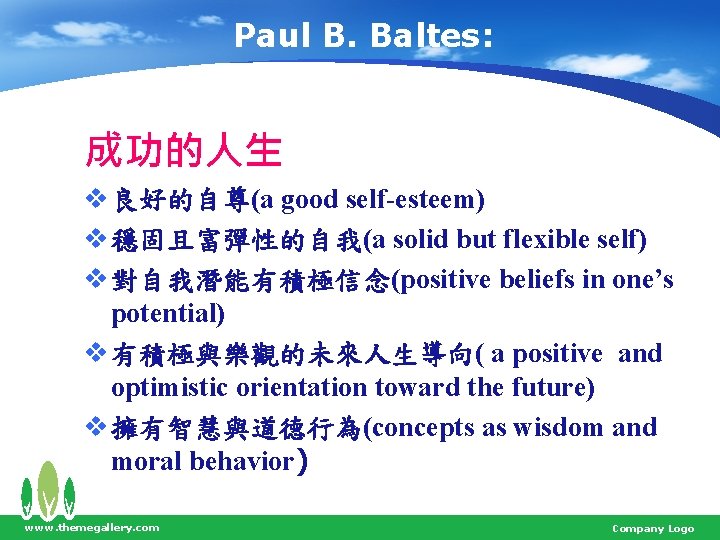 Paul B. Baltes:

成功的人生

❖ 良好的自尊(a good self-esteem)

❖ 穩固且富彈性的自我(a solid but flexible self)

❖ 對自我潛能有積極信念(positive beliefs in one's potential)

❖ 有積極與樂觀的未來人生導向( a positive and optimistic orientation toward the future)

❖ 擁有智慧與道德行為(concepts as wisdom and moral behavior)

www.themegallery.com

Company Logo